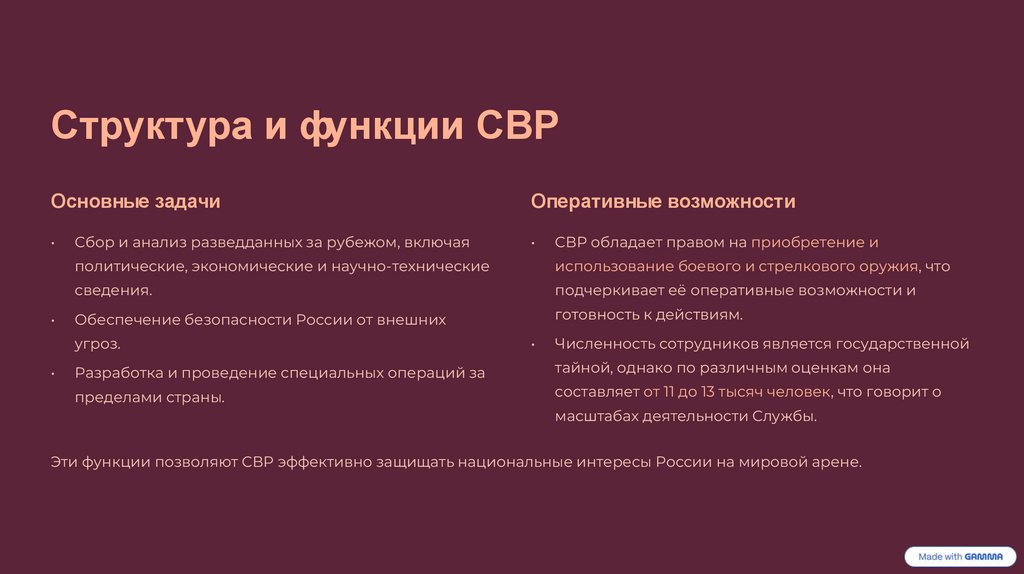 Структура и функции СВР

Основные задачи

• Сбор и анализ разведданных за рубежом, включая политические, экономические и научно-технические сведения.

• Обеспечение безопасности России от внешних угроз.

• Разработка и проведение специальных операций за пределами страны.

Оперативные возможности

• СВР обладает правом на приобретение и использование боевого и стрелкового оружия, что подчеркивает её оперативные возможности и готовность к действиям.

• Численность сотрудников является государственной тайной, однако по различным оценкам она составляет от 11 до 13 тысяч человек, что говорит о масштабах деятельности Службы.

Эти функции позволяют СВР эффективно защищать национальные интересы России на мировой арене.

Made with GAMMA